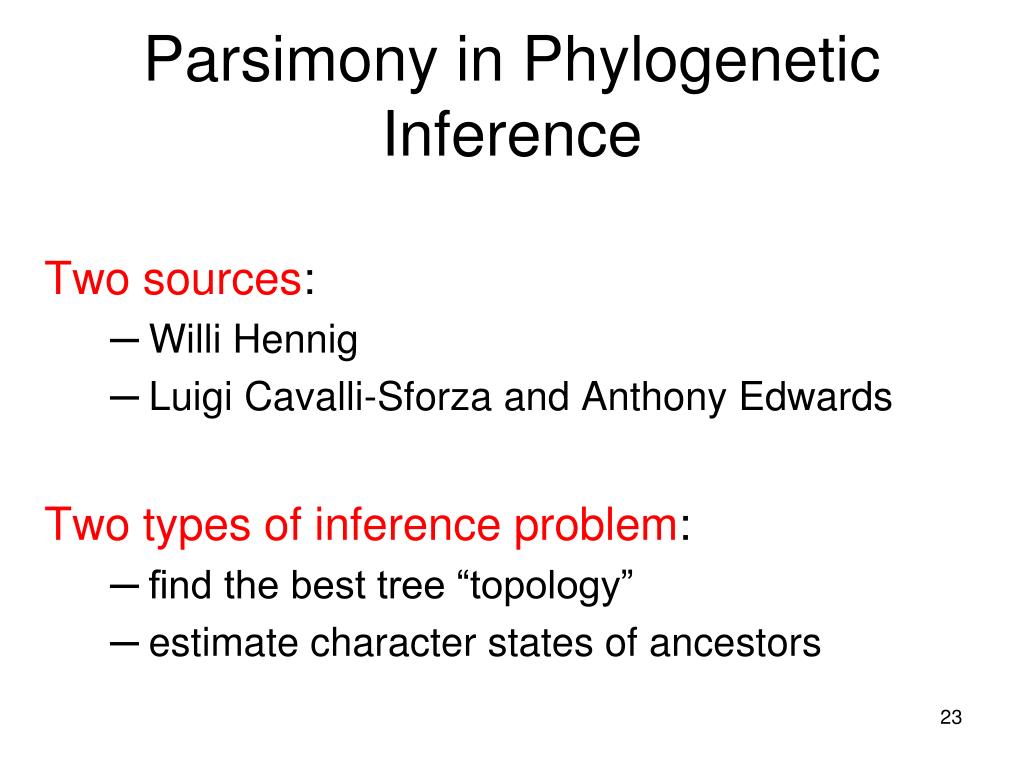 Parsimony in Phylogenetic Inference

Two sources:
– Willi Hennig
– Luigi Cavalli-Sforza and Anthony Edwards

Two types of inference problem:
– find the best tree “topology”
– estimate character states of ancestors

23